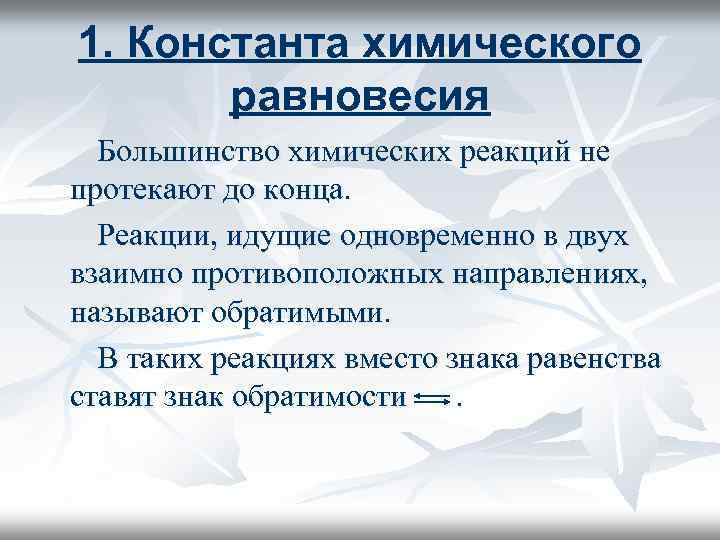 1. Константа химического равновесия

Большинство химических реакций не протекают до конца.

Реакции, идущие одновременно в двух взаимно противоположных направлениях, называют обратимыми.

В таких реакциях вместо знака равенства ставят знак обратимости $\rightleftarrows$.